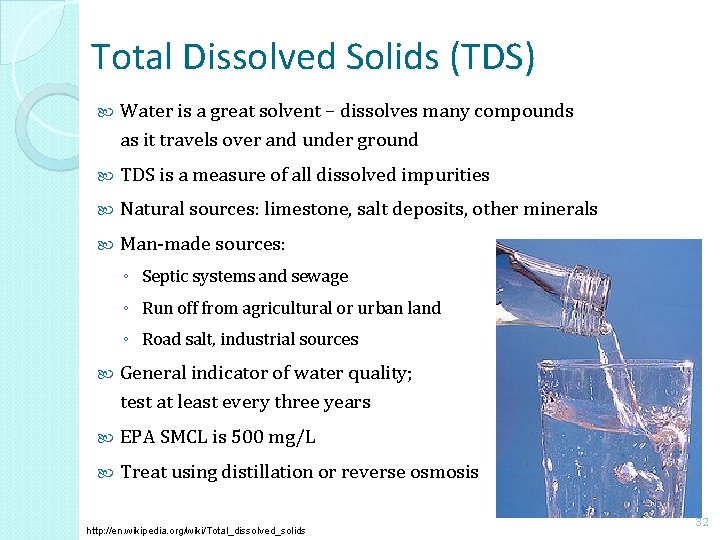 Total Dissolved Solids (TDS)

Water is a great solvent – dissolves many compounds as it travels over and under ground

TDS is a measure of all dissolved impurities

Natural sources: limestone, salt deposits, other minerals

Man-made sources:

◦ Septic systems and sewage
◦ Run off from agricultural or urban land
◦ Road salt, industrial sources

General indicator of water quality; test at least every three years

EPA SMCL is 500 mg/L

Treat using distillation or reverse osmosis

http://en.wikipedia.org/wiki/Total_dissolved_solids

32